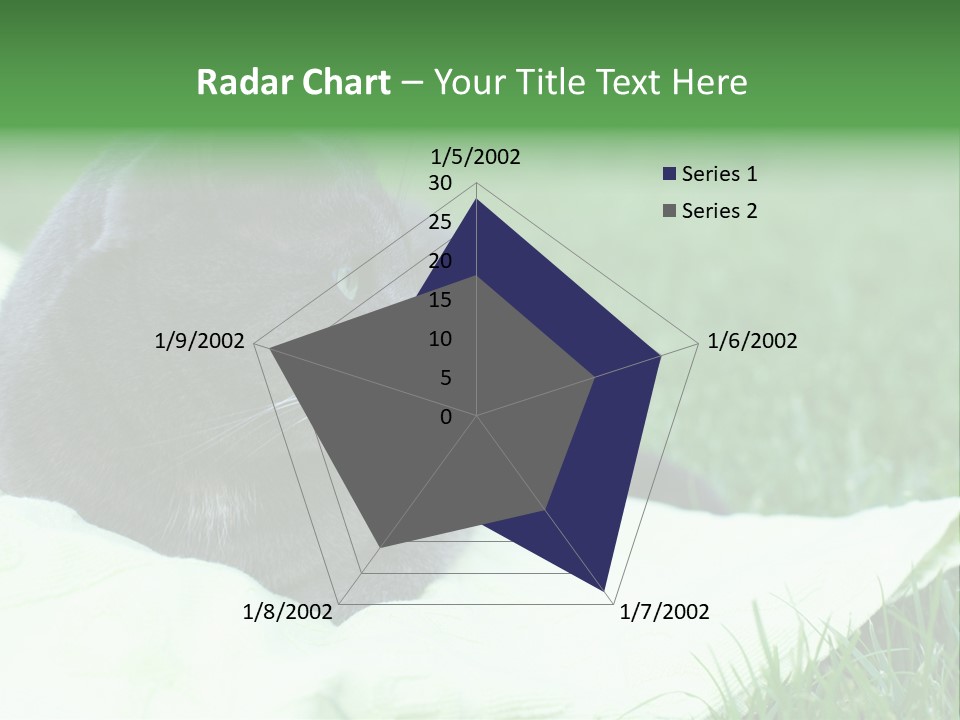 Radar Chart – Your Title Text Here

1/5/2002
30
25
20
15
10
5
0
1/6/2002
1/7/2002
1/8/2002
1/9/2002

Series 1
Series 2